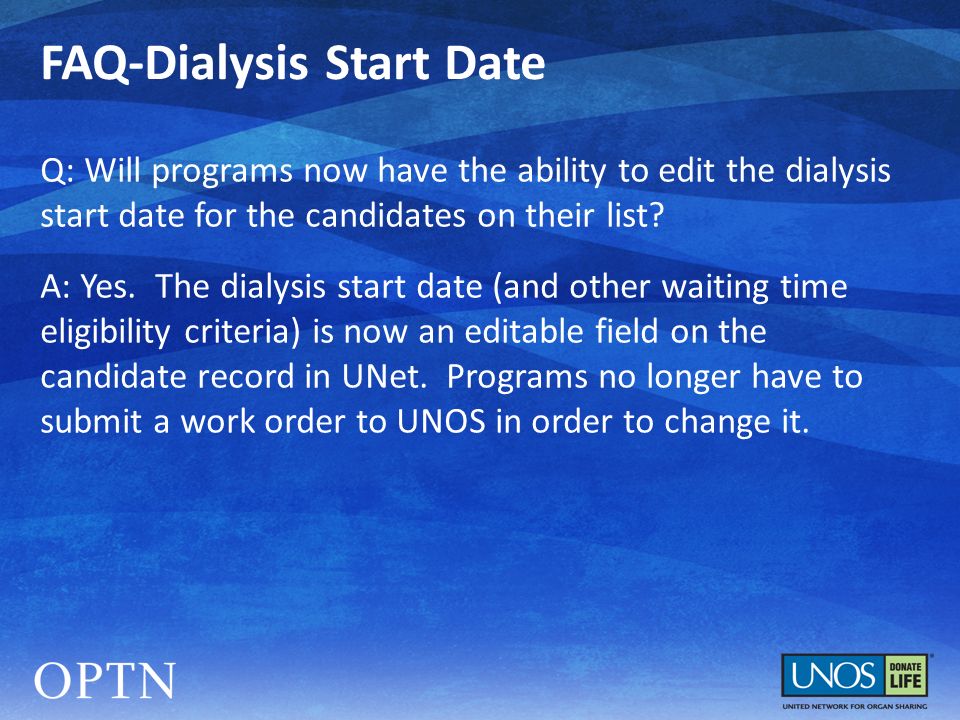 FAQ-Dialysis Start Date

Q: Will programs now have the ability to edit the dialysis start date for the candidates on their list?

A: Yes. The dialysis start date (and other waiting time eligibility criteria) is now an editable field on the candidate record in UNet. Programs no longer have to submit a work order to UNOS in order to change it.

OPTN

UNOS DONATE LIFE
UNITED NETWORK FOR ORGAN SHARING